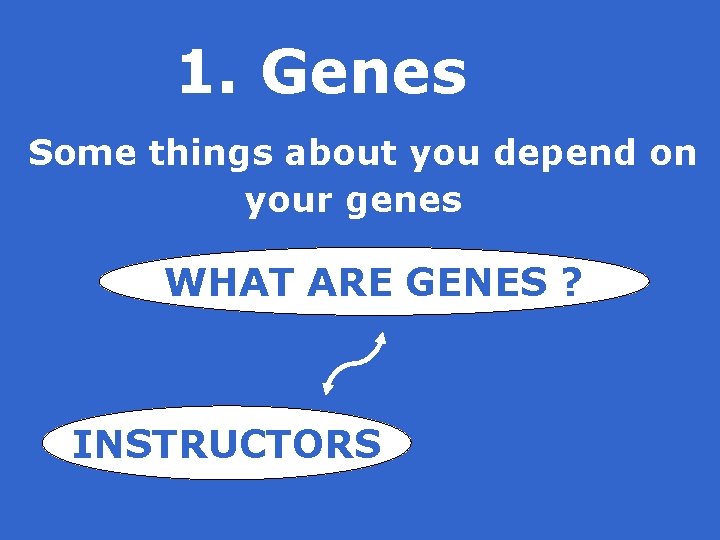 1. Genes

Some things about you depend on your genes

WHAT ARE GENES ?

INSTRUCTORS